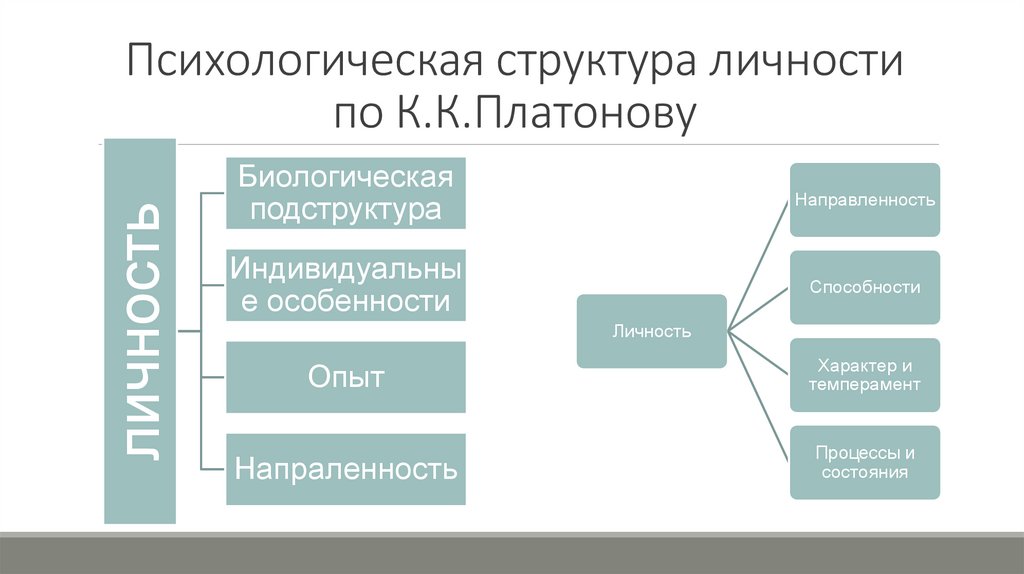 Психологическая структура личности по К.К.Платонову

ЛИЧНОСТЬ

Биологическая подструктура

Индивидуальные особенности

Опыт

Напраленность

Личность

Направленность

Способности

Характер и темперамент

Процессы и состояния